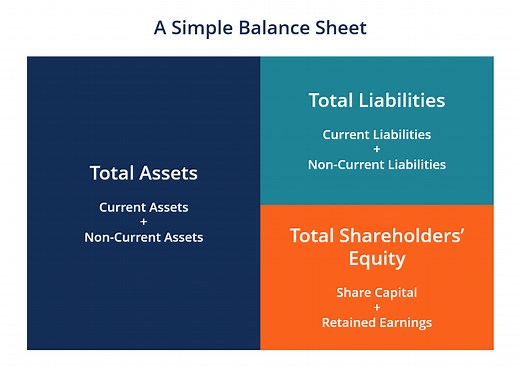 A Simple Balance Sheet

Total Assets

Current Assets
+
Non-Current Assets

Total Liabilities

Current Liabilities
+
Non-Current Liabilities

Total Shareholders' Equity

Share Capital
+
Retained Earnings